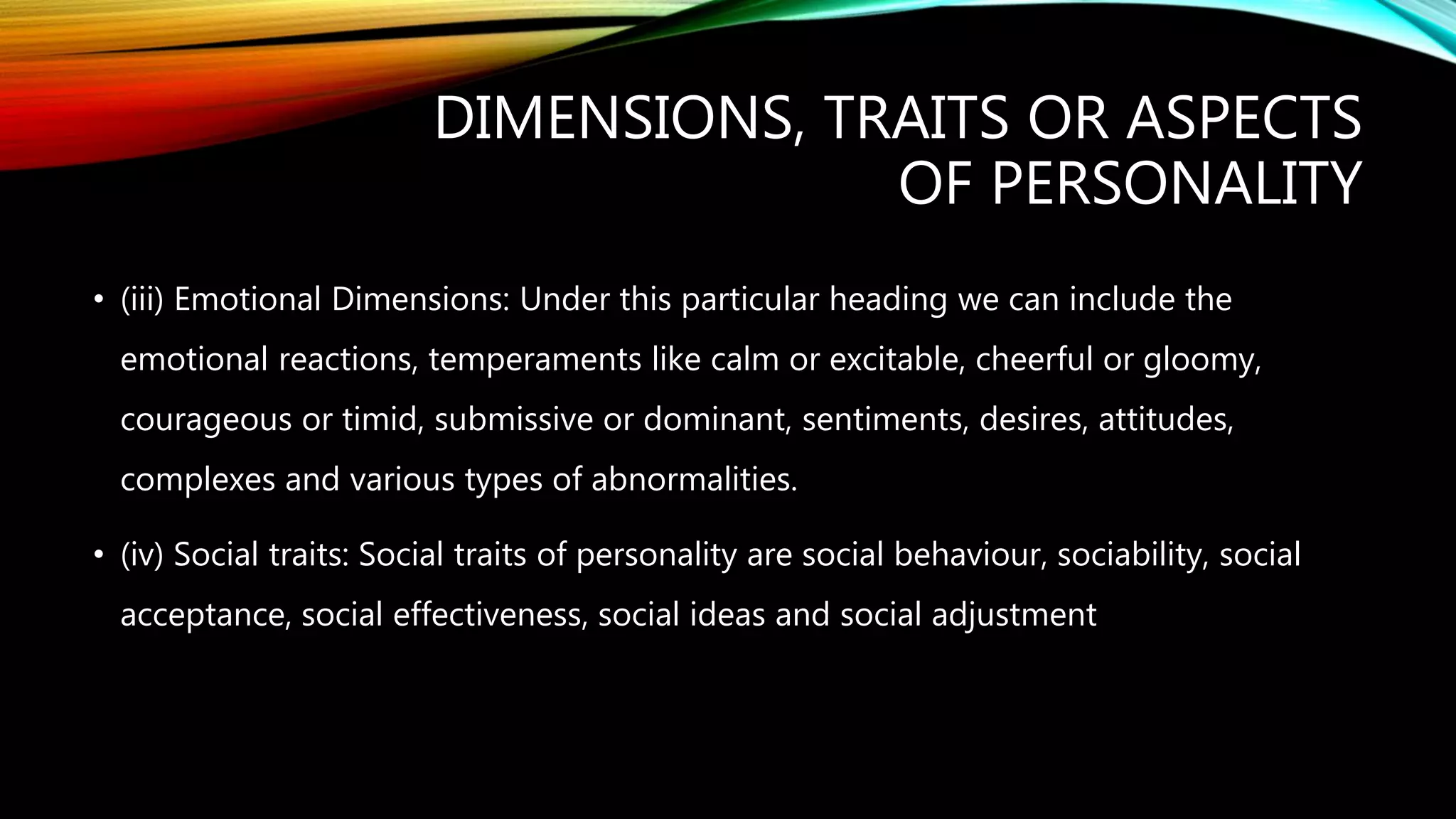 DIMENSIONS, TRAITS OR ASPECTS OF PERSONALITY

• (iii) Emotional Dimensions: Under this particular heading we can include the emotional reactions, temperaments like calm or excitable, cheerful or gloomy, courageous or timid, submissive or dominant, sentiments, desires, attitudes, complexes and various types of abnormalities.

• (iv) Social traits: Social traits of personality are social behaviour, sociability, social acceptance, social effectiveness, social ideas and social adjustment